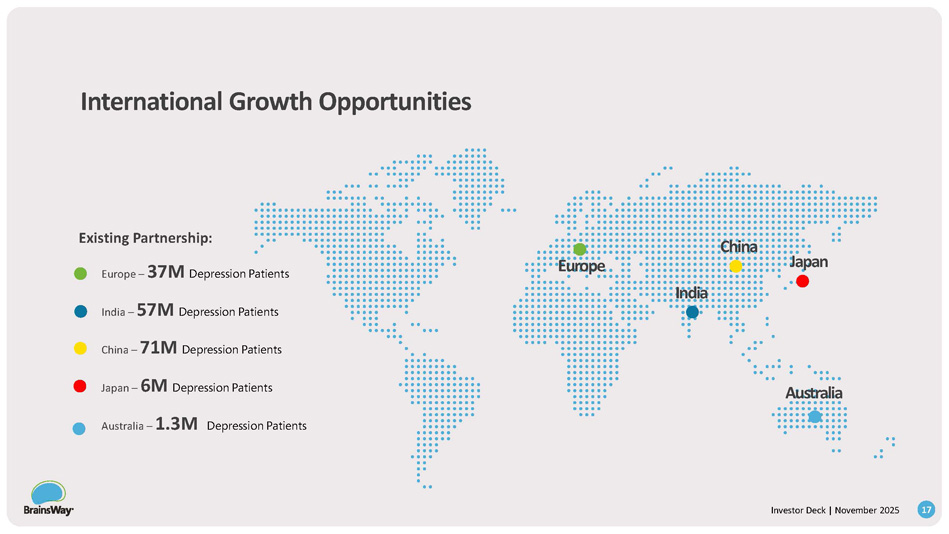 International Growth Opportunities

Existing Partnership:

Europe – 37M Depression Patients

India – 57M Depression Patients

China – 71M Depression Patients

Japan – 6M Depression Patients

Australia – 1.3M Depression Patients

Europe

China

Japan

India

Australia

BrainsWay

Investor Deck | November 2025

17